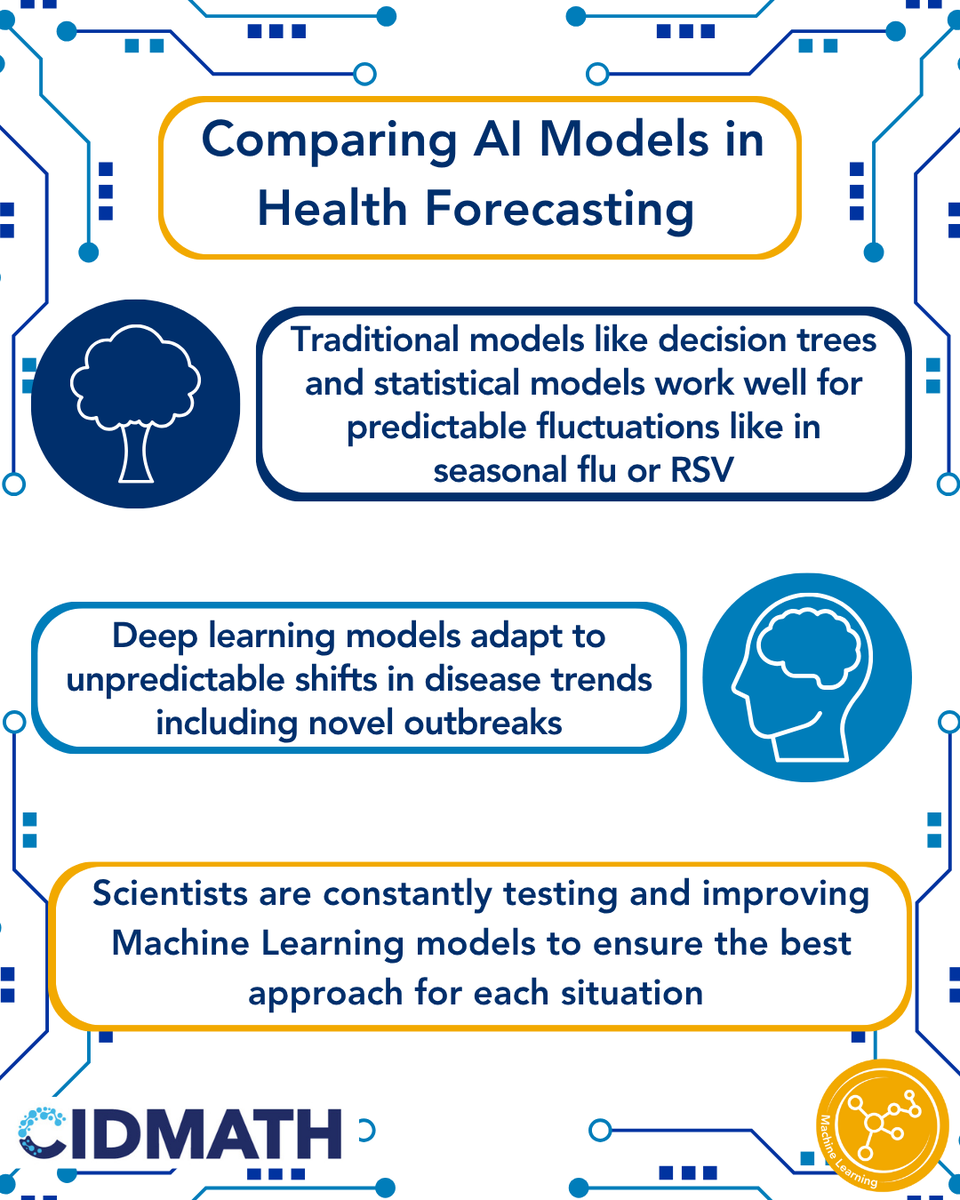 Comparing AI Models in Health Forecasting

Traditional models like decision trees and statistical models work well for predictable fluctuations like in seasonal flu or RSV

Deep learning models adapt to unpredictable shifts in disease trends including novel outbreaks

Scientists are constantly testing and improving Machine Learning models to ensure the best approach for each situation

CIDMATH

Machine Learning